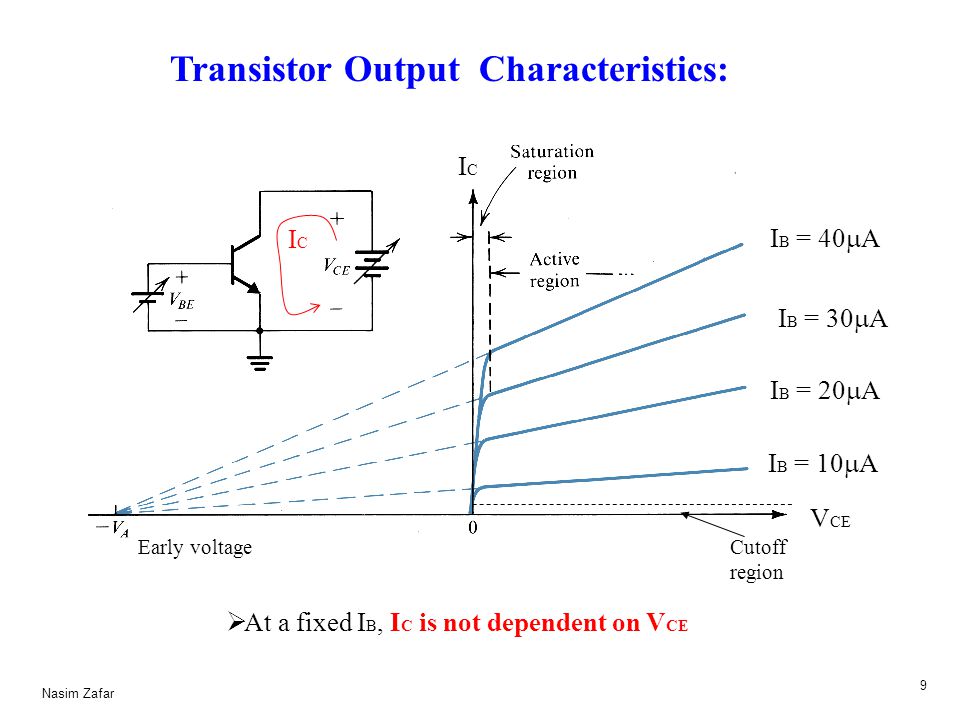 Transistor Output Characteristics:

$I_C$

$+$

$V_{CE}$

$-$

$+$

$V_{BE}$

$-$

$I_C$

Saturation region

Active region

$I_B = 40\mu A$

$I_B = 30\mu A$

$I_B = 20\mu A$

$I_B = 10\mu A$

$-V_A$

Early voltage

0

$V_{CE}$

Cutoff region

➢At a fixed $I_B$, $I_C$ is not dependent on $V_{CE}$

Nasim Zafar

9